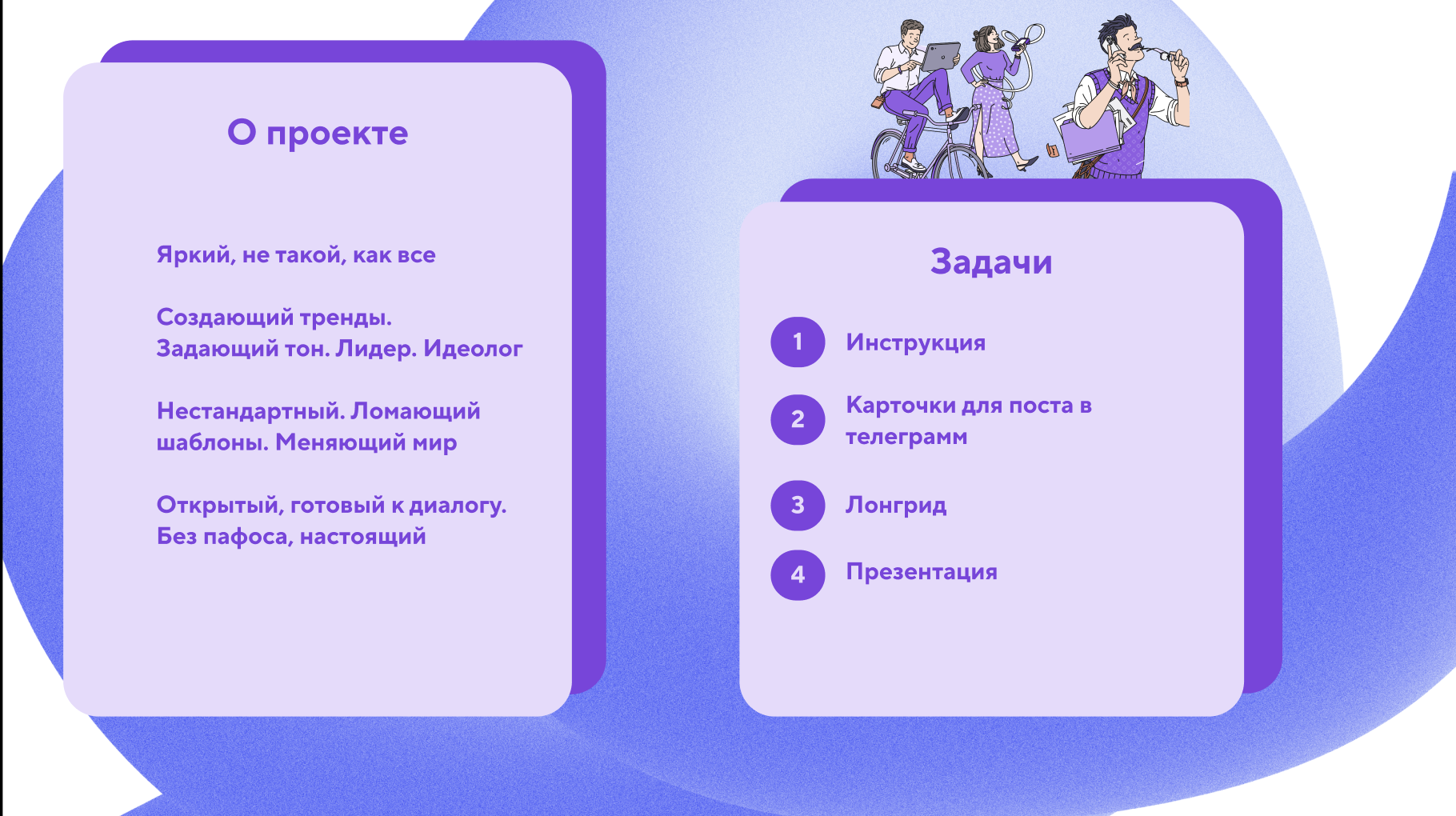 О проекте

Яркий, не такой, как все

Создающий тренды.
Задающий тон. Лидер. Идеолог

Нестандартный. Ломающий шаблоны. Меняющий мир

Открытый, готовый к диалогу.
Без пафоса, настоящий

Задачи

1 Инструкция

2 Карточки для поста в телеграмм

3 Лонгрид

4 Презентация